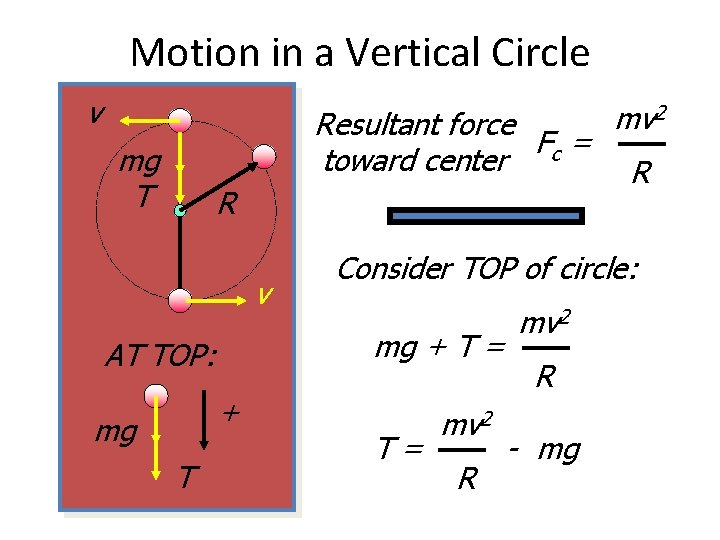 Motion in a Vertical Circle

v

mg
T

R

v

AT TOP:

mg

+

T

Resultant force toward center $F_c = \frac{mv^2}{R}$

Consider TOP of circle:

$mg + T = \frac{mv^2}{R}$

$T = \frac{mv^2}{R} - mg$